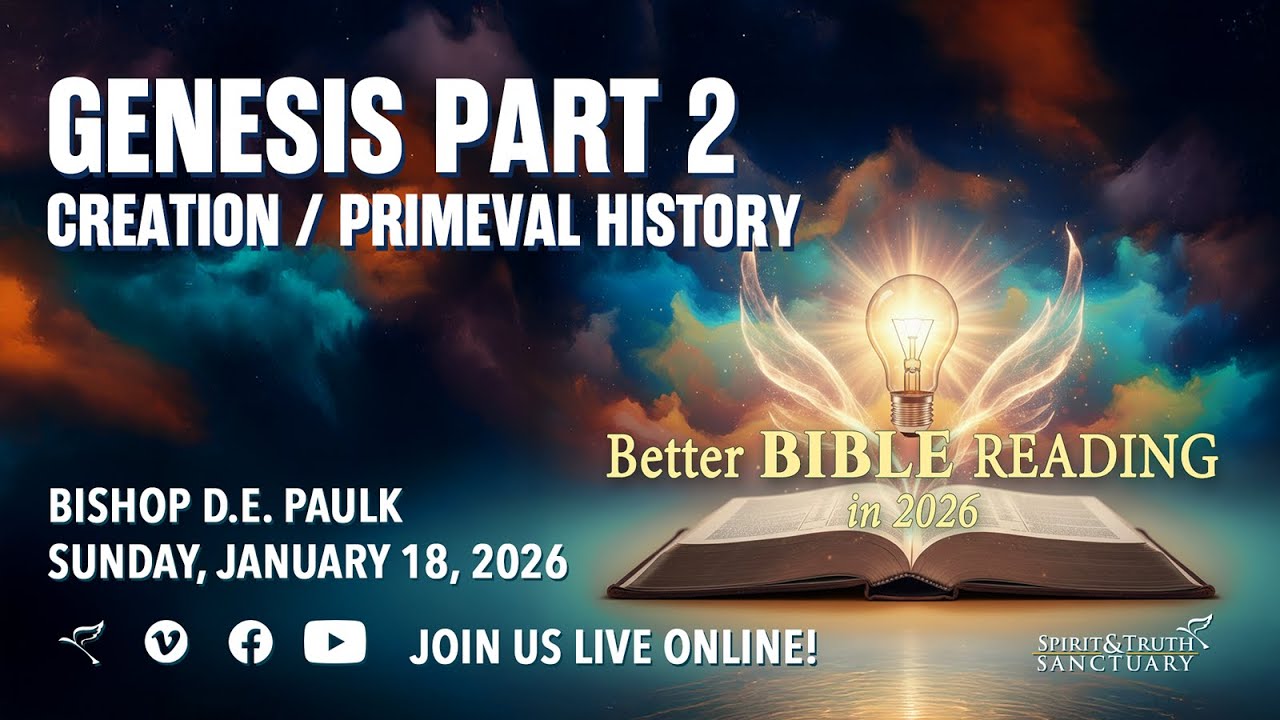 GENESIS PART 2
CREATION / PRIMEVAL HISTORY

Better BIBLE READING
in 2026

BISHOP D.E. PAULK
SUNDAY, JANUARY 18, 2026

JOIN US LIVE ONLINE!

SPIRIT & TRUTH
SANCTUARY